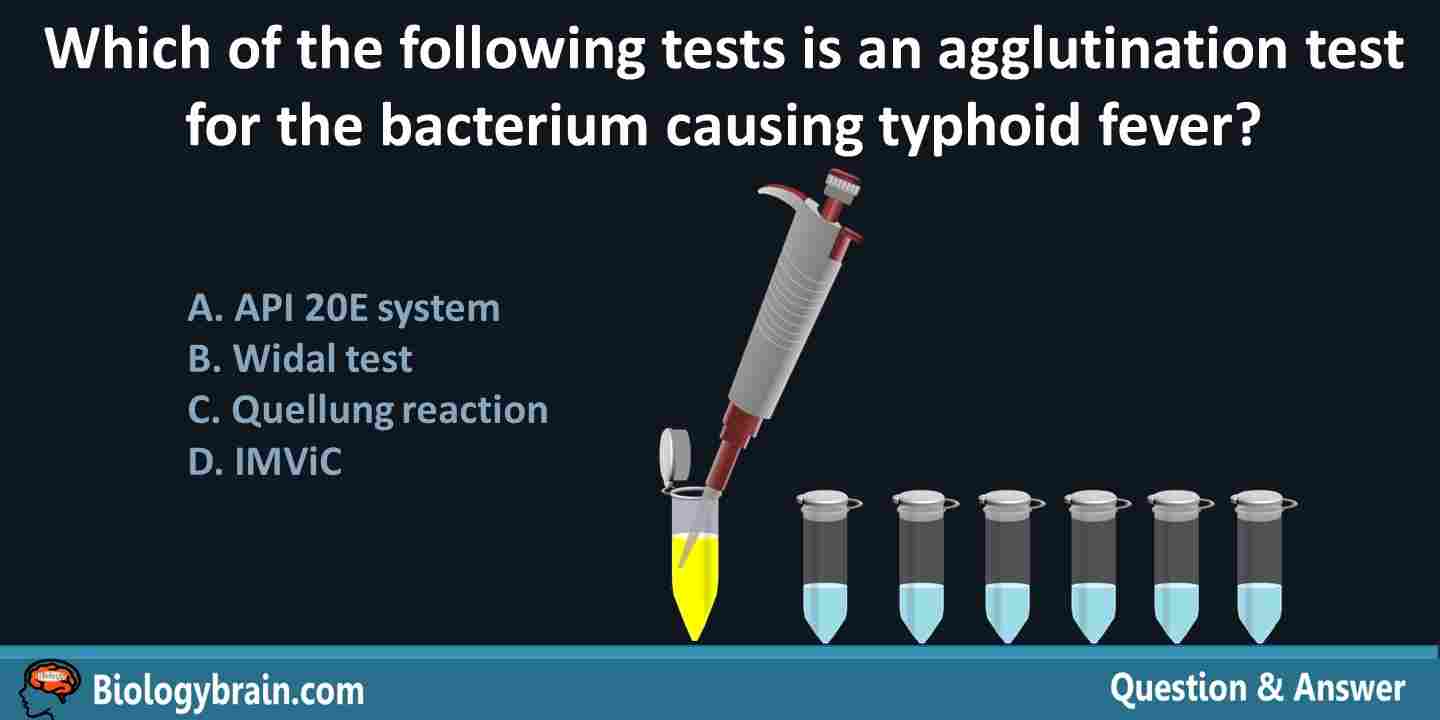 Which of the following tests is an agglutination test for the bacterium causing typhoid fever?

A. API 20E system
B. Widal test
C. Quellung reaction
D. IMViC

Biologybrain.com

Question & Answer